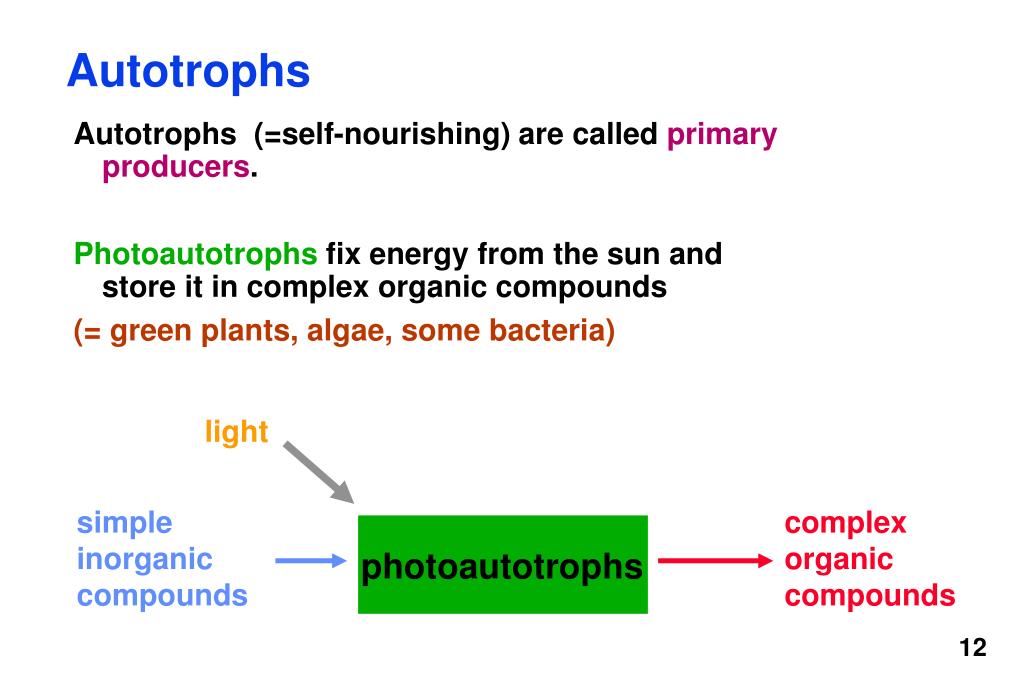 Autotrophs

Autotrophs (=self-nourishing) are called primary producers.

Photoautotrophs fix energy from the sun and store it in complex organic compounds

(= green plants, algae, some bacteria)

light

simple inorganic compounds

photoautotrophs

complex organic compounds

12